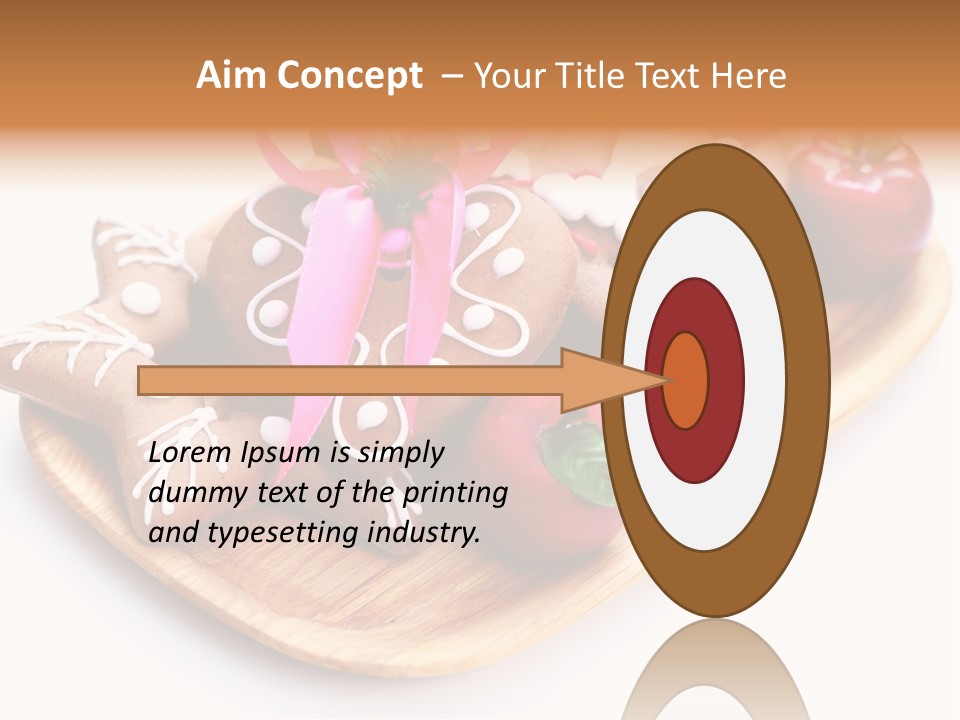 Aim Concept – Your Title Text Here

Lorem Ipsum is simply dummy text of the printing and typesetting industry.